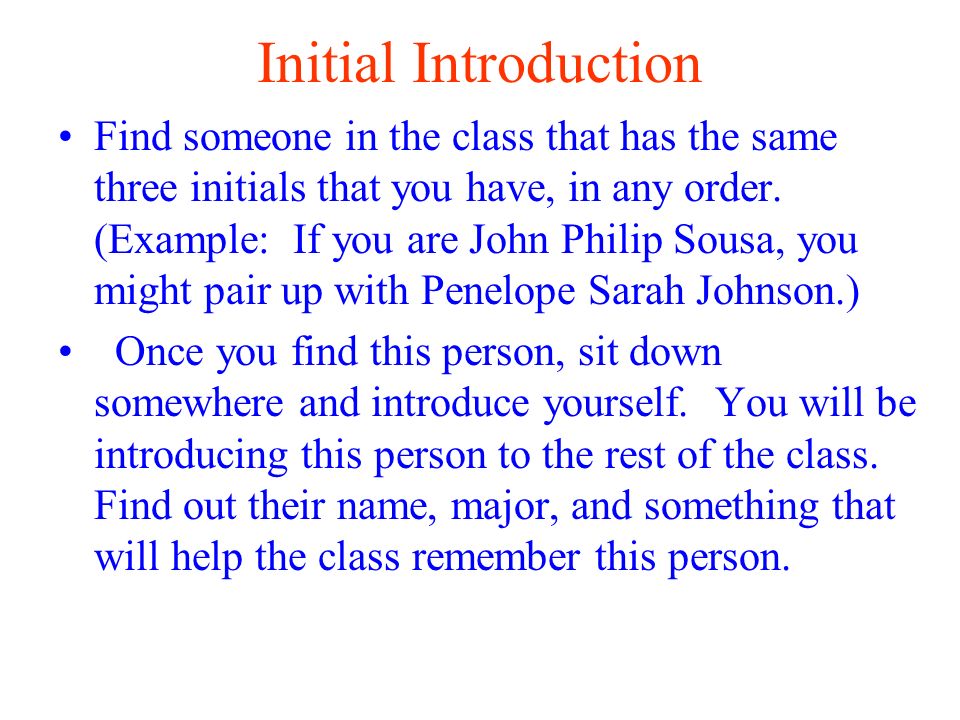 Initial Introduction

• Find someone in the class that has the same three initials that you have, in any order. (Example: If you are John Philip Sousa, you might pair up with Penelope Sarah Johnson.)

• Once you find this person, sit down somewhere and introduce yourself. You will be introducing this person to the rest of the class. Find out their name, major, and something that will help the class remember this person.